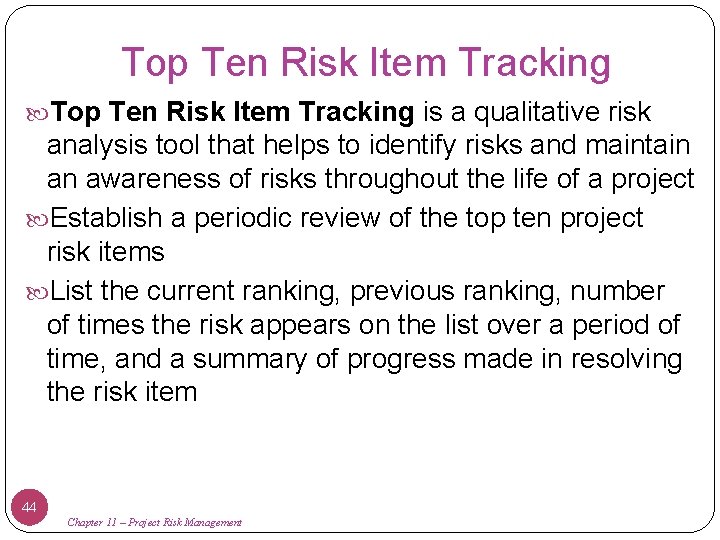 Top Ten Risk Item Tracking

Top Ten Risk Item Tracking is a qualitative risk analysis tool that helps to identify risks and maintain an awareness of risks throughout the life of a project

Establish a periodic review of the top ten project risk items

List the current ranking, previous ranking, number of times the risk appears on the list over a period of time, and a summary of progress made in resolving the risk item

44

Chapter 11 – Project Risk Management